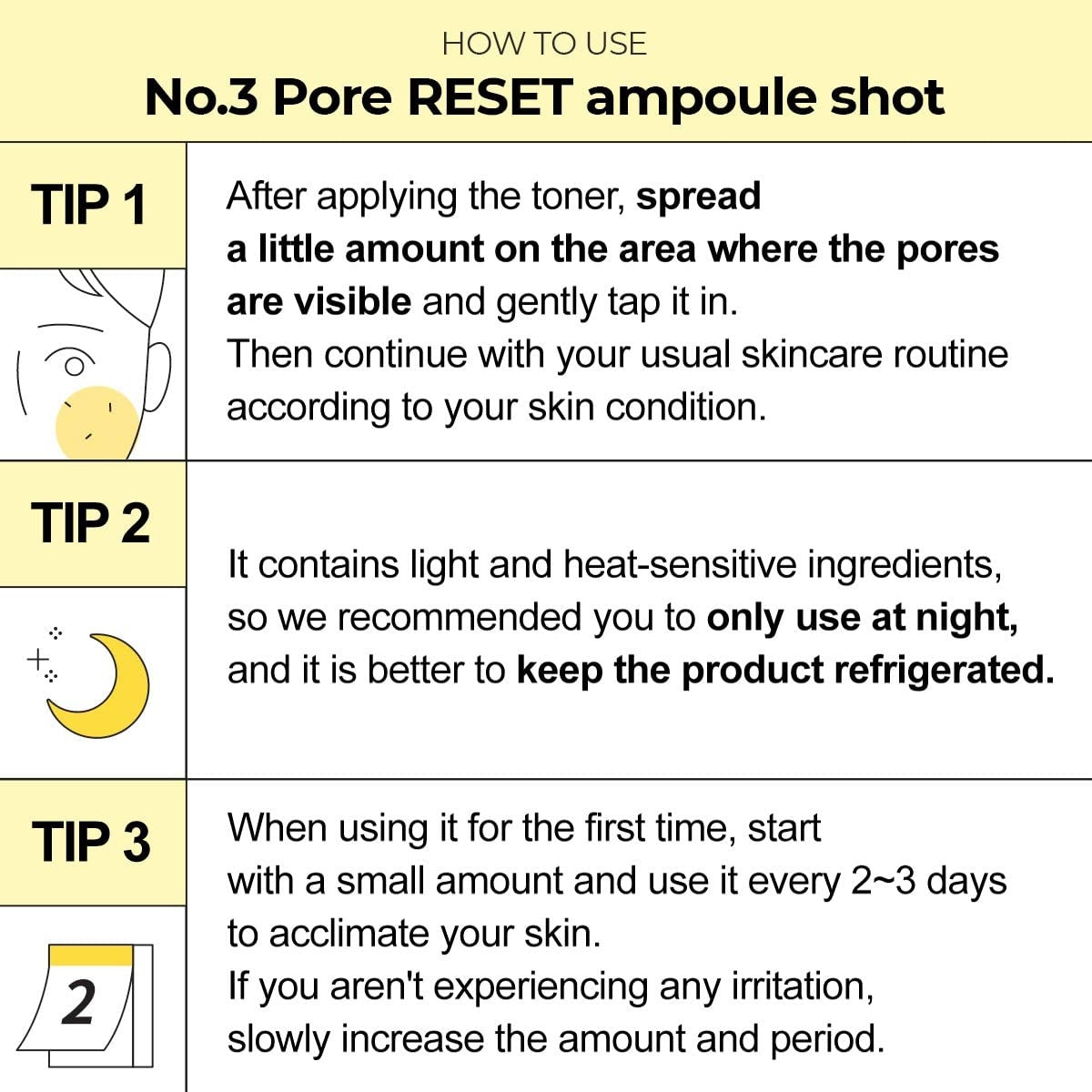 HOW TO USE

No.3 Pore RESET ampoule shot

TIP 1

After applying the toner, spread a little amount on the area where the pores are visible and gently tap it in.
Then continue with your usual skincare routine according to your skin condition.

TIP 2

It contains light and heat-sensitive ingredients, so we recommended you to only use at night, and it is better to keep the product refrigerated.

TIP 3

2

When using it for the first time, start with a small amount and use it every 2~3 days to acclimate your skin.
If you aren't experiencing any irritation, slowly increase the amount and period.